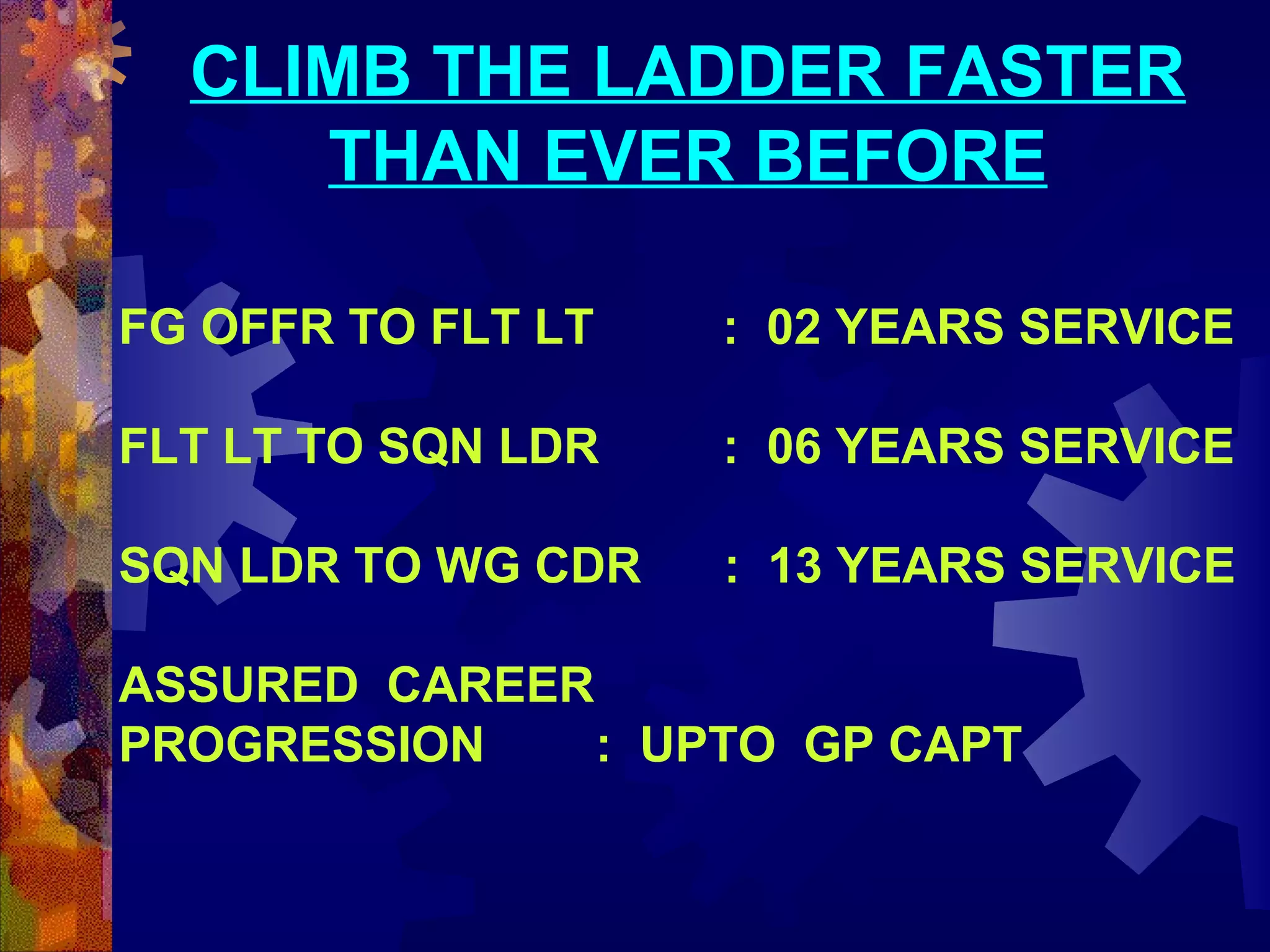 CLIMB THE LADDER FASTER THAN EVER BEFORE

FG OFFR TO FLT LT : 02 YEARS SERVICE

FLT LT TO SQN LDR : 06 YEARS SERVICE

SQN LDR TO WG CDR : 13 YEARS SERVICE

ASSURED CAREER PROGRESSION : UPTO GP CAPT